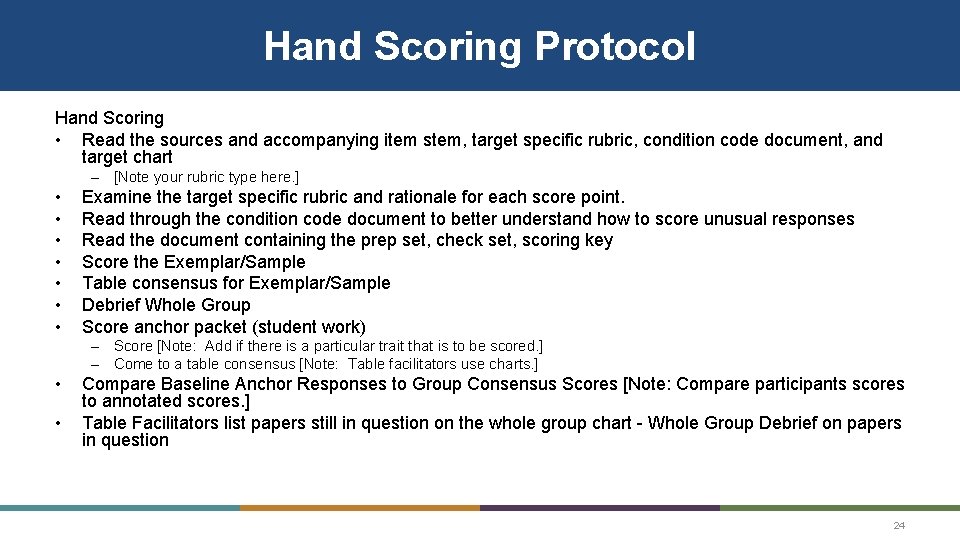 Hand Scoring Protocol

Hand Scoring
• Read the sources and accompanying item stem, target specific rubric, condition code document, and target chart
– [Note your rubric type here.]
• Examine the target specific rubric and rationale for each score point.
• Read through the condition code document to better understand how to score unusual responses
• Read the document containing the prep set, check set, scoring key
• Score the Exemplar/Sample
• Table consensus for Exemplar/Sample
• Debrief Whole Group
• Score anchor packet (student work)
– Score [Note: Add if there is a particular trait that is to be scored.]
– Come to a table consensus [Note: Table facilitators use charts.]
• Compare Baseline Anchor Responses to Group Consensus Scores [Note: Compare participants scores to annotated scores.]
• Table Facilitators list papers still in question on the whole group chart - Whole Group Debrief on papers in question

24